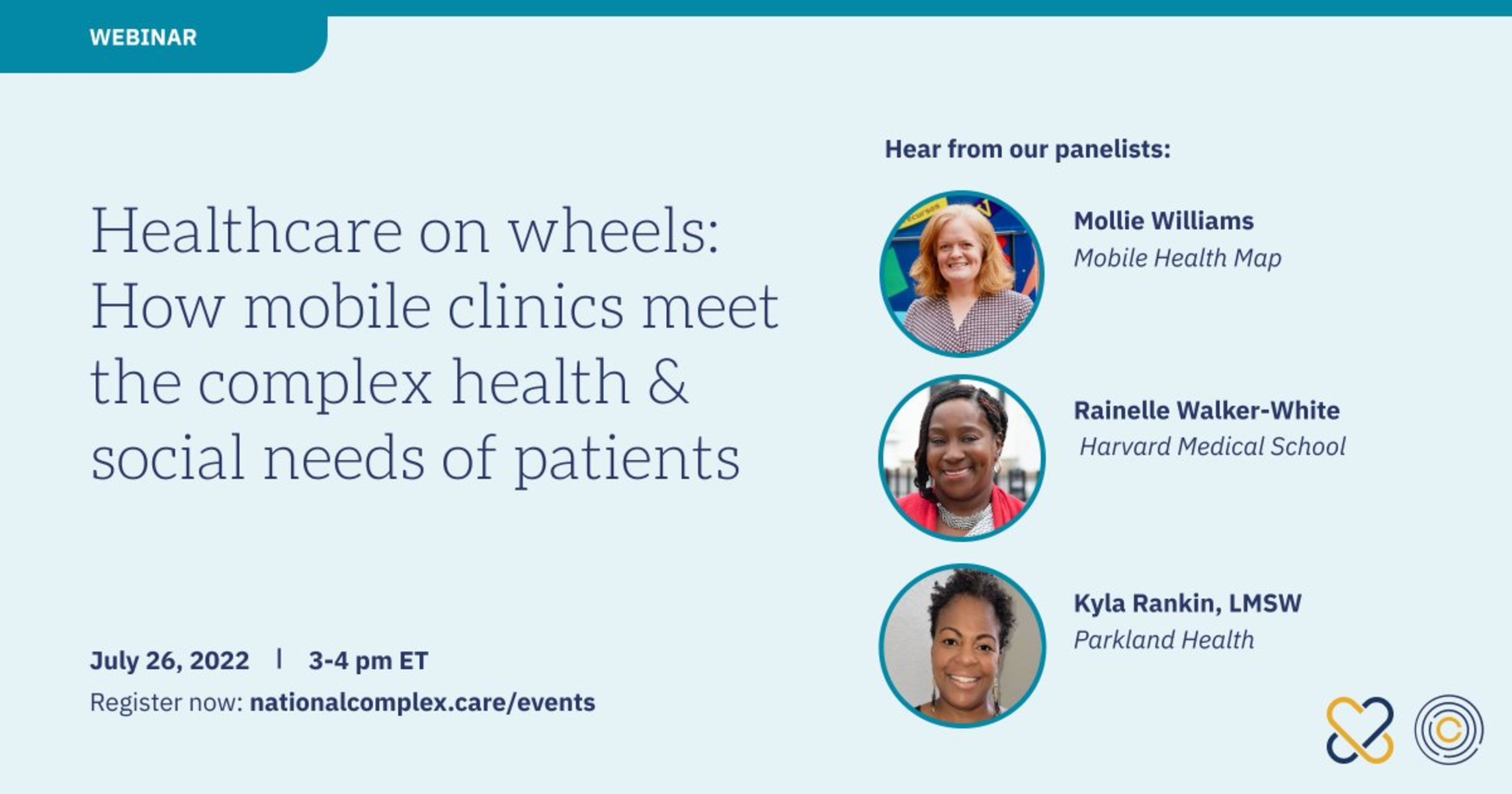 WEBINAR

Healthcare on wheels: How mobile clinics meet the complex health & social needs of patients

July 26, 2022 | 3-4 pm ET
Register now: nationalcomplex.care/events

Hear from our panelists:

Mollie Williams
Mobile Health Map

Rainelle Walker-White
Harvard Medical School

Kyla Rankin, LMSW
Parkland Health